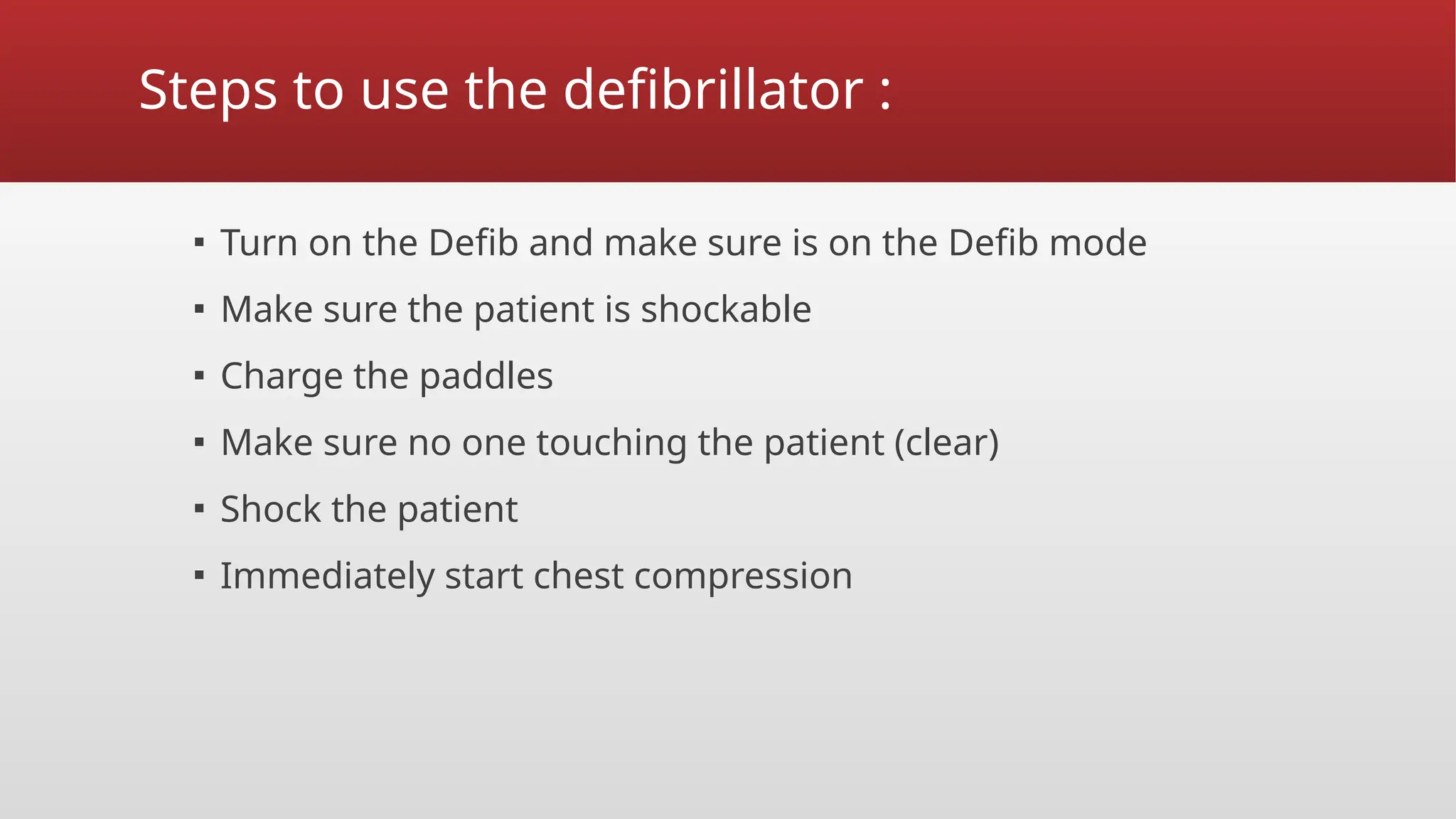 Steps to use the defibrillator :

▪ Turn on the Defib and make sure is on the Defib mode
▪ Make sure the patient is shockable
▪ Charge the paddles
▪ Make sure no one touching the patient (clear)
▪ Shock the patient
▪ Immediately start chest compression